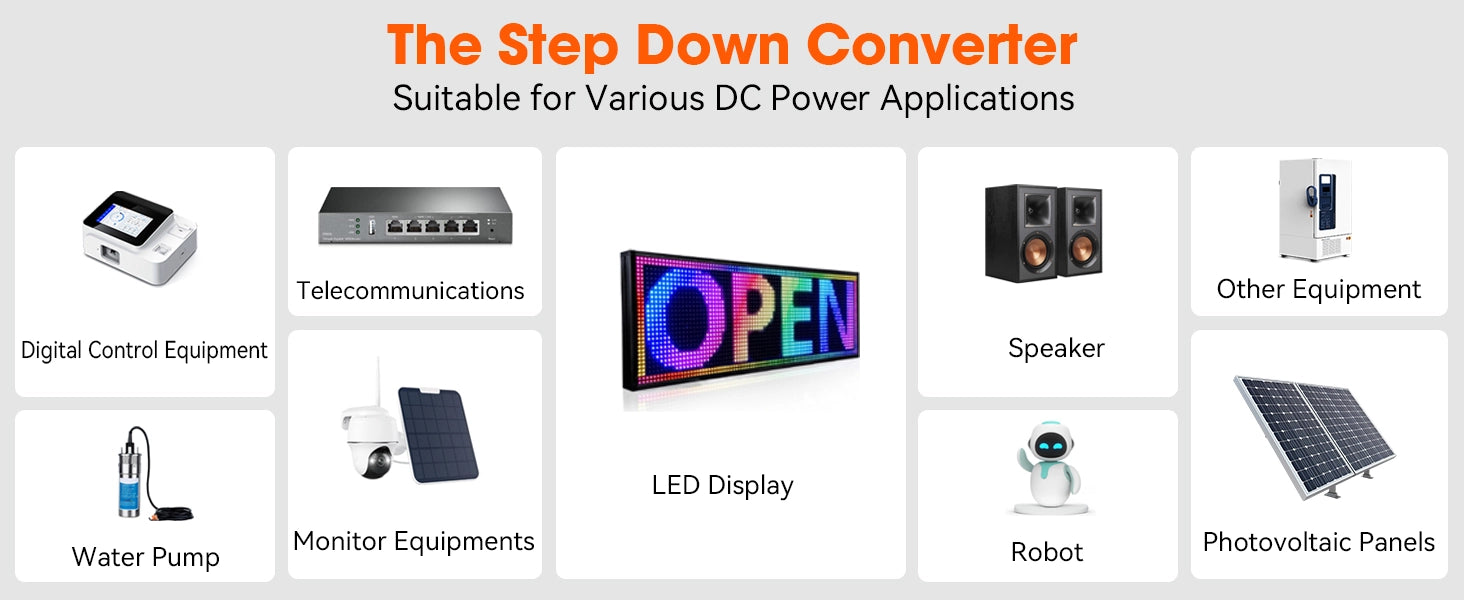 The Step Down Converter
Suitable for Various DC Power Applications

Digital Control Equipment

Water Pump

Telecommunications

Monitor Equipments

OPEN

LED Display

Speaker

Robot

Other Equipment

Photovoltaic Panels